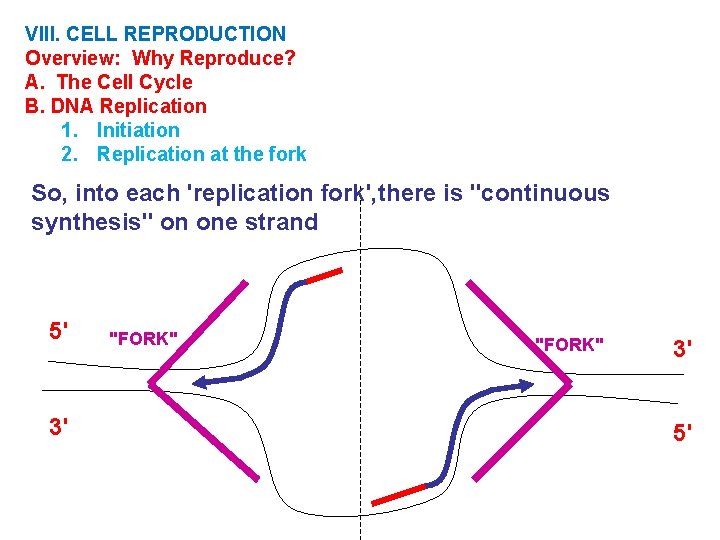 VIII. CELL REPRODUCTION
Overview: Why Reproduce?
A. The Cell Cycle
B. DNA Replication
1. Initiation
2. Replication at the fork

So, into each 'replication fork',there is "continuous synthesis" on one strand

5'
"FORK"
3'
"FORK"
3'
5'